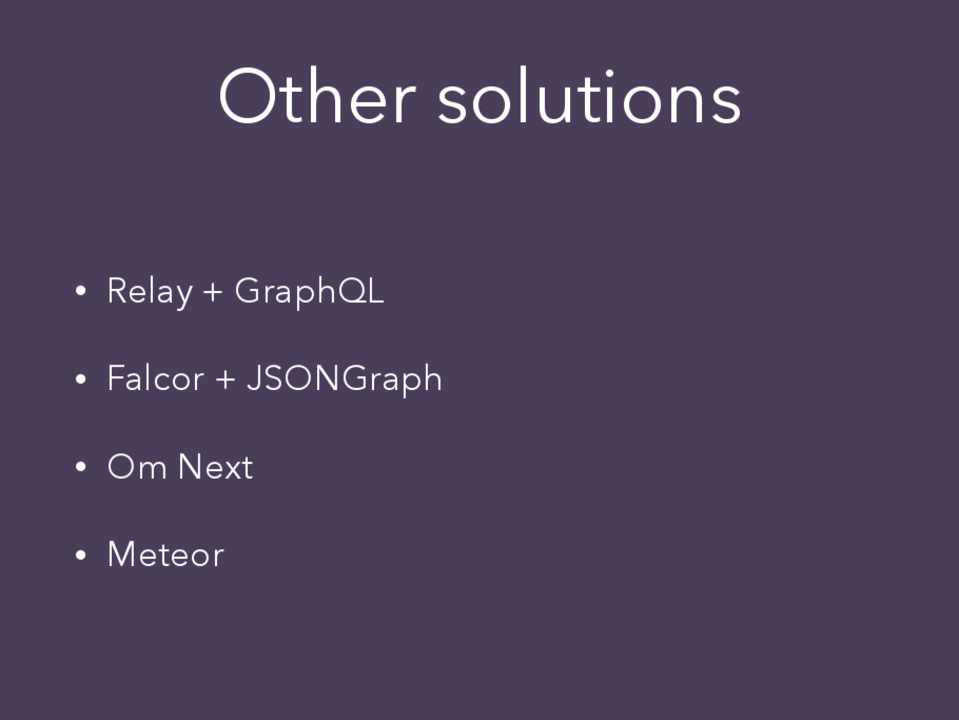 Other solutions

• Relay + GraphQL

• Falcor + JSONGraph

• Om Next

• Meteor